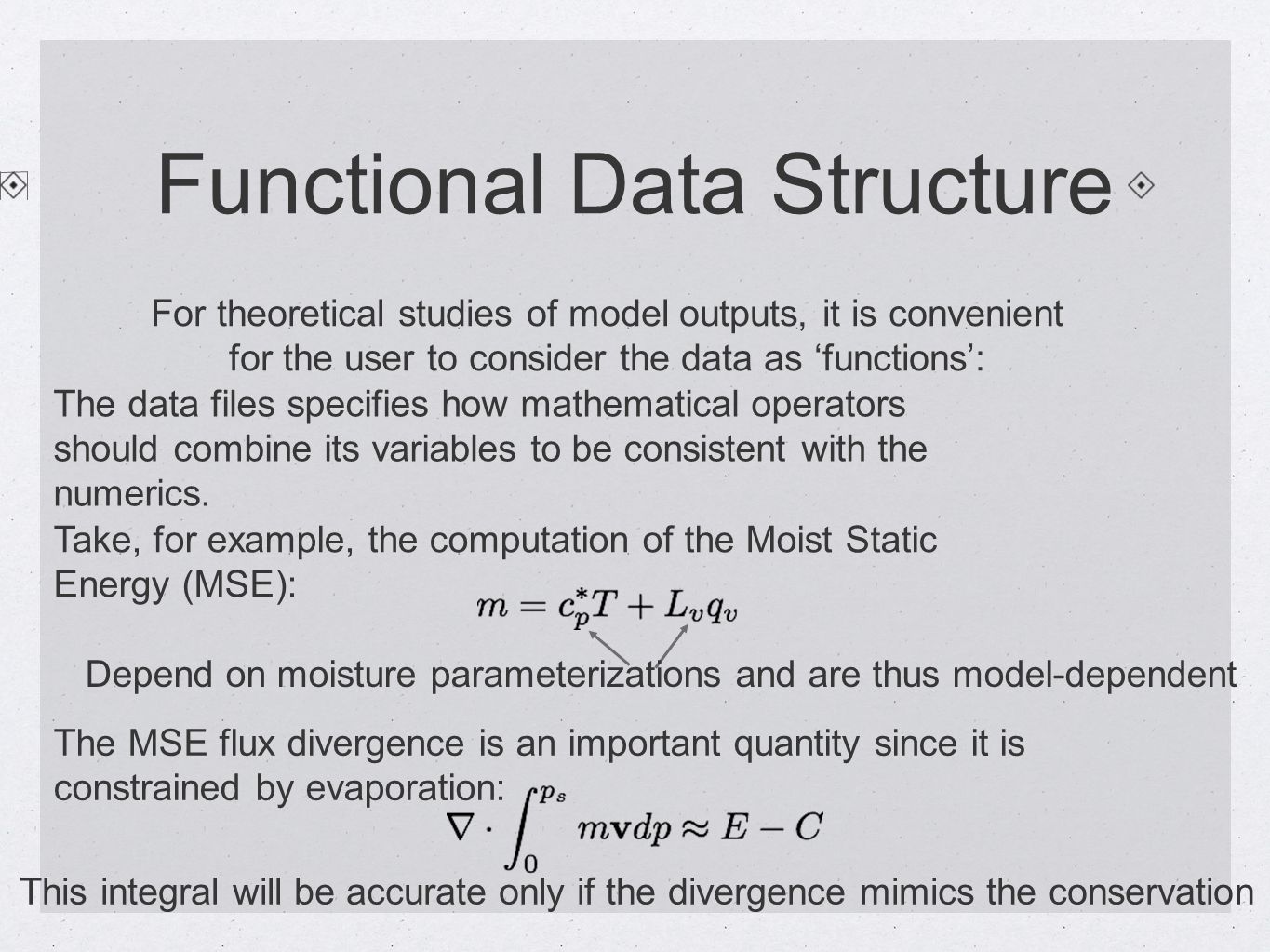 Functional Data Structure

For theoretical studies of model outputs, it is convenient for the user to consider the data as ‘functions’:

The data files specifies how mathematical operators should combine its variables to be consistent with the numerics.

Take, for example, the computation of the Moist Static Energy (MSE):

$m = c_p^* T + L_v q_v$

Depend on moisture parameterizations and are thus model-dependent

The MSE flux divergence is an important quantity since it is constrained by evaporation:

$\nabla \cdot \int_0^{p_s} m\mathbf{v}dp \approx E - C$

This integral will be accurate only if the divergence mimics the conservation